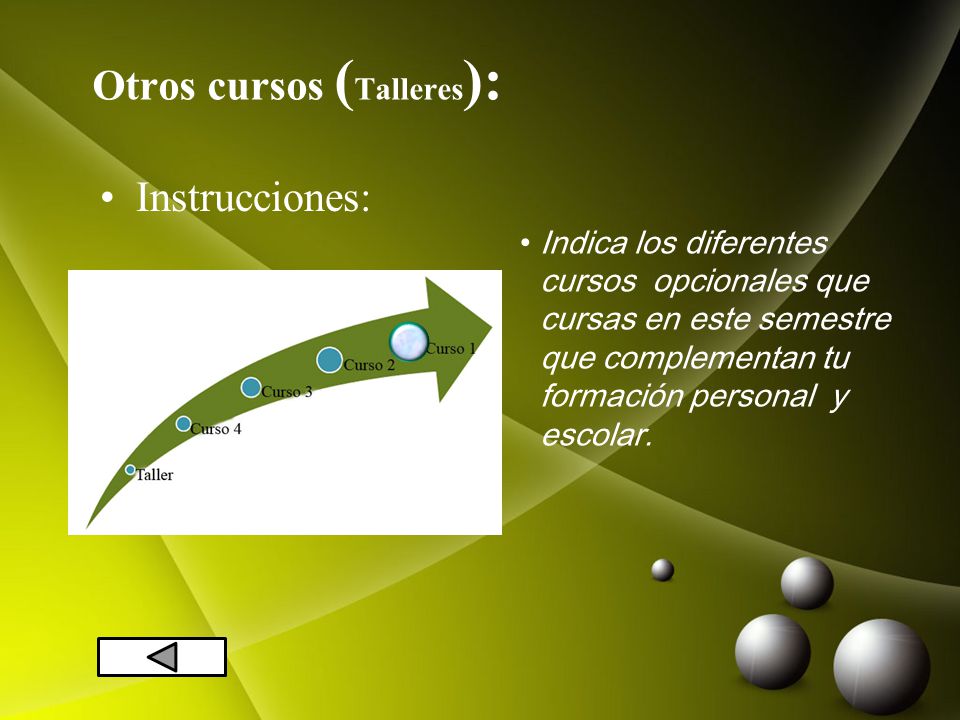 Otros cursos (Talleres):

• Instrucciones:

Curso 1
Curso 2
Curso 3
Curso 4
Taller

• Indica los diferentes cursos opcionales que cursas en este semestre que complementan tu formación personal y escolar.